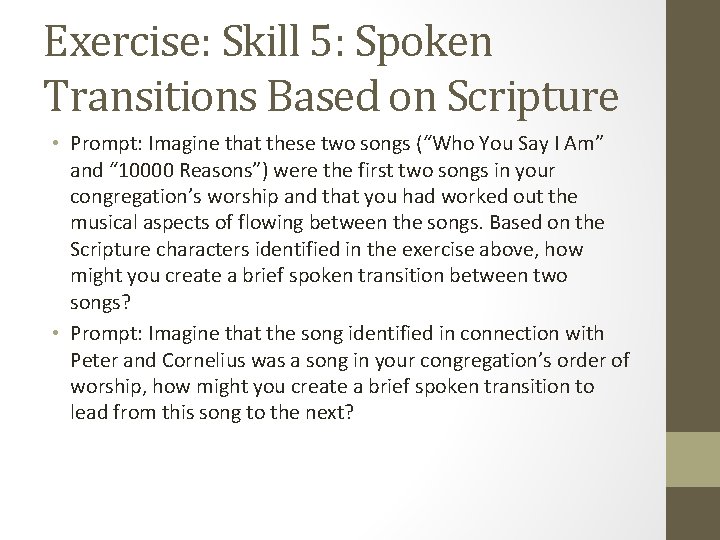 Exercise: Skill 5: Spoken Transitions Based on Scripture

• Prompt: Imagine that these two songs (“Who You Say I Am” and “10000 Reasons”) were the first two songs in your congregation’s worship and that you had worked out the musical aspects of flowing between the songs. Based on the Scripture characters identified in the exercise above, how might you create a brief spoken transition between two songs?

• Prompt: Imagine that the song identified in connection with Peter and Cornelius was a song in your congregation’s order of worship, how might you create a brief spoken transition to lead from this song to the next?